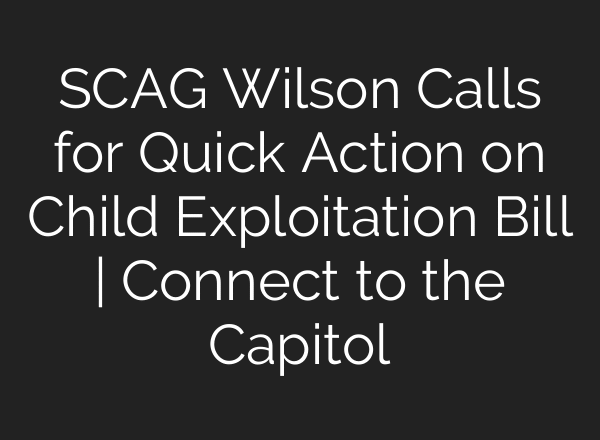 SCAG Wilson Calls for Quick Action on Child Exploitation Bill | Connect to the Capitol